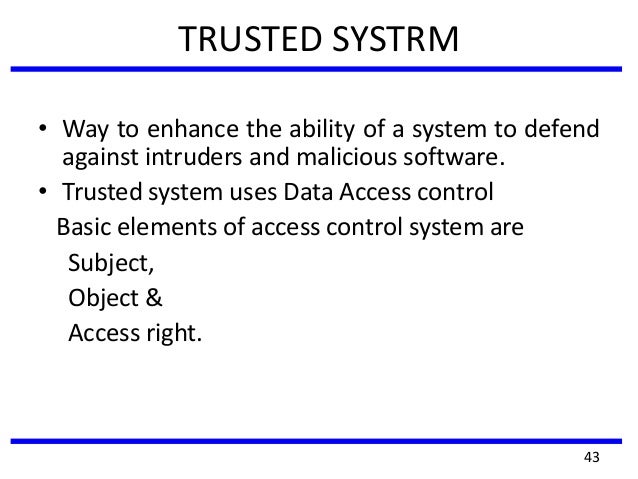 TRUSTED SYSTRM

• Way to enhance the ability of a system to defend against intruders and malicious software.
• Trusted system uses Data Access control
Basic elements of access control system are
Subject,
Object &
Access right.

43